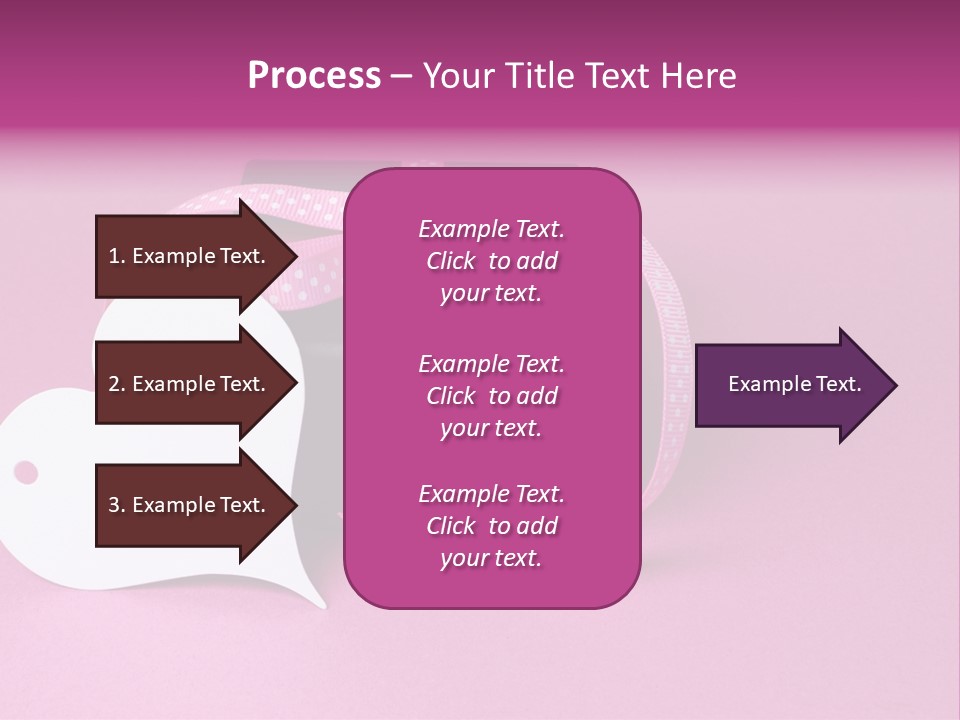 Process – Your Title Text Here

1. Example Text.

2. Example Text.

3. Example Text.

Example Text. Click to add your text.

Example Text. Click to add your text.

Example Text. Click to add your text.

Example Text.